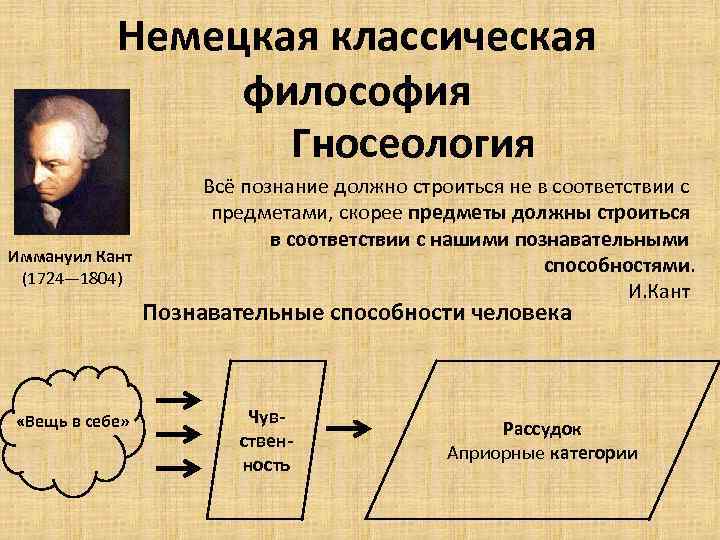 Немецкая классическая философия

Гносеология

Иммануил Кант (1724—1804)

Всё познание должно строиться не в соответствии с предметами, скорее предметы должны строиться в соответствии с нашими познавательными способностями.
И.Кант

Познавательные способности человека

«Вещь в себе»

Чувственность

Рассудок
Априорные категории